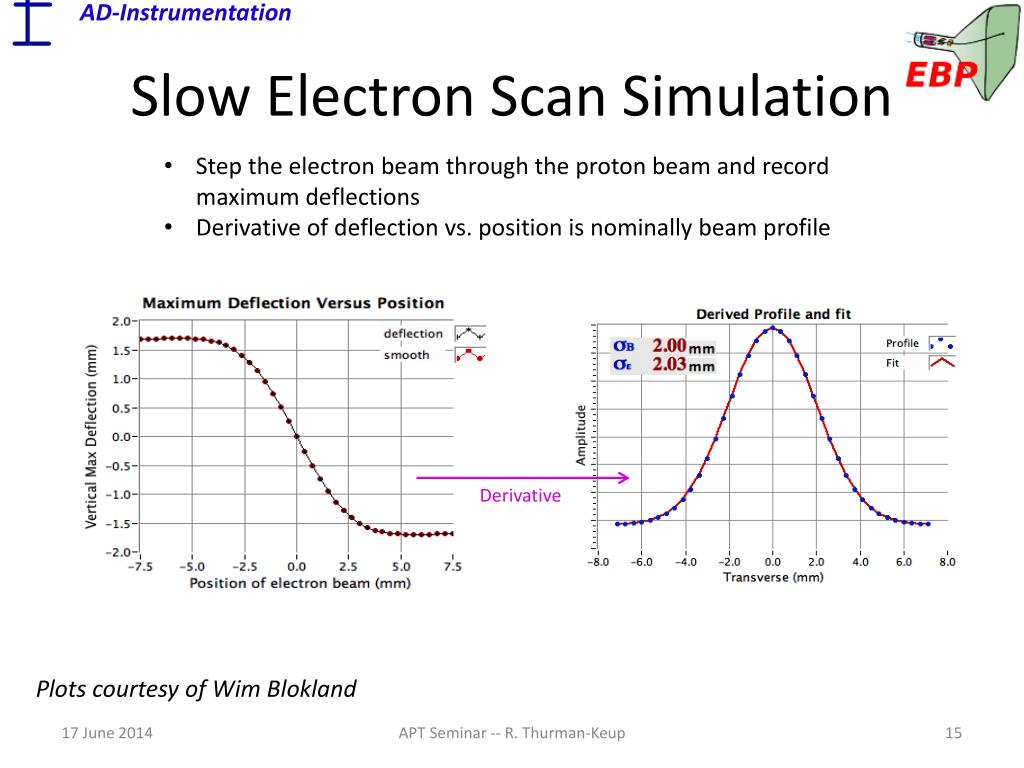 AD-Instrumentation

EBP

Slow Electron Scan Simulation

• Step the electron beam through the proton beam and record maximum deflections
• Derivative of deflection vs. position is nominally beam profile

Maximum Deflection Versus Position

deflection
smooth

Vertical Max Deflection (mm)

2.0
1.5
1.0
0.5
0.0
−0.5
−1.0
−1.5
−2.0

−7.5 −5.0 −2.5 0.0 2.5 5.0 7.5
Position of electron beam (mm)

Derivative

Derived Profile and fit

$\sigma_B$ 2.00 mm
$\sigma_E$ 2.03 mm

Profile
Fit

Amplitude

−8.0 −6.0 −4.0 −2.0 0.0 2.0 4.0 6.0 8.0
Transverse (mm)

Plots courtesy of Wim Blokland

17 June 2014

APT Seminar -- R. Thurman-Keup

15